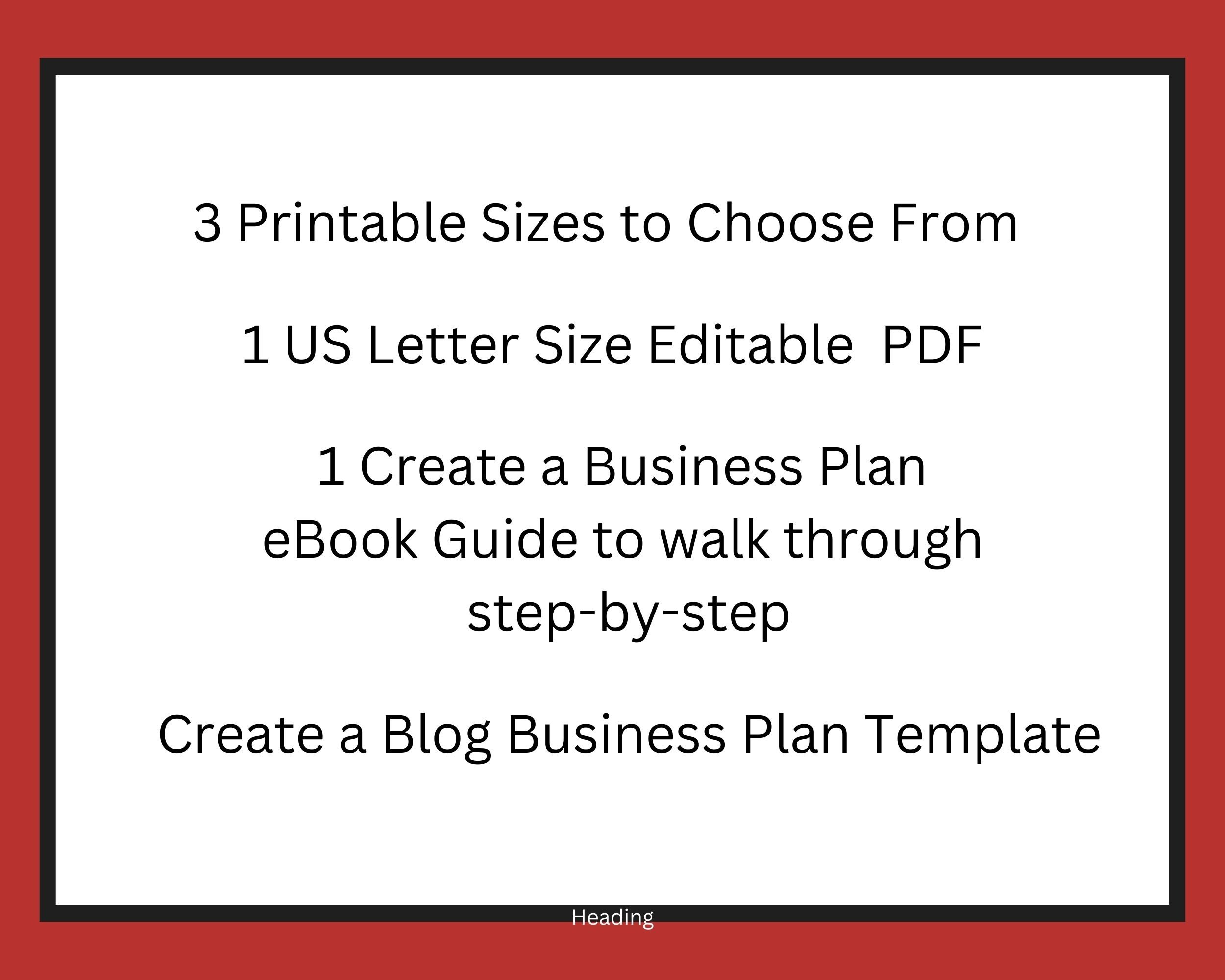 3 Printable Sizes to Choose From

1 US Letter Size Editable PDF

1 Create a Business Plan eBook Guide to walk through step-by-step

Create a Blog Business Plan Template

Heading